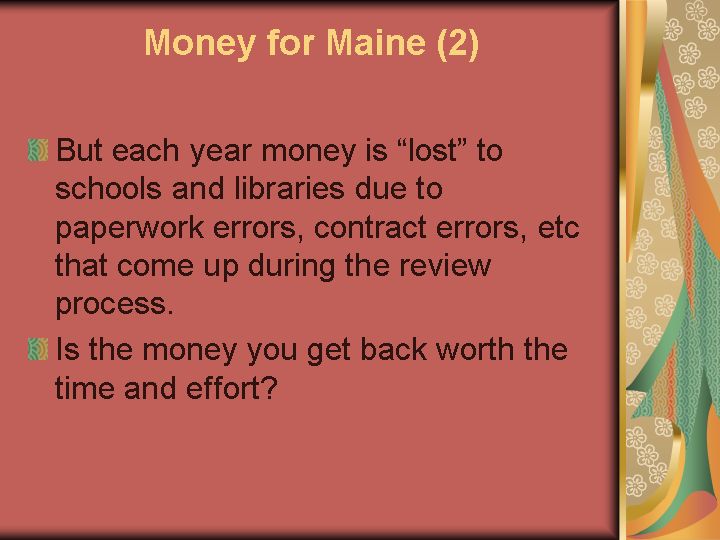 Money for Maine (2)

But each year money is “lost” to schools and libraries due to paperwork errors, contract errors, etc that come up during the review process.

Is the money you get back worth the time and effort?